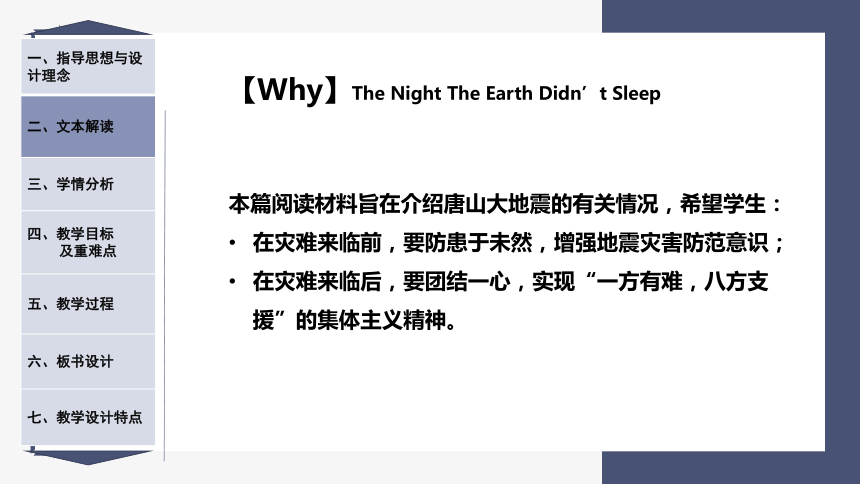 一、指导思想与设计理念

二、文本解读

三、学情分析

四、教学目标及重难点

五、教学过程

六、板书设计

七、教学设计特点

【Why】The Night The Earth Didn’t Sleep

本篇阅读材料旨在介绍唐山大地震的有关情况，希望学生：

• 在灾难来临前，要防患于未然，增强地震灾害防范意识；

• 在灾难来临后，要团结一心，实现“一方有难，八方支援”的集体主义精神。